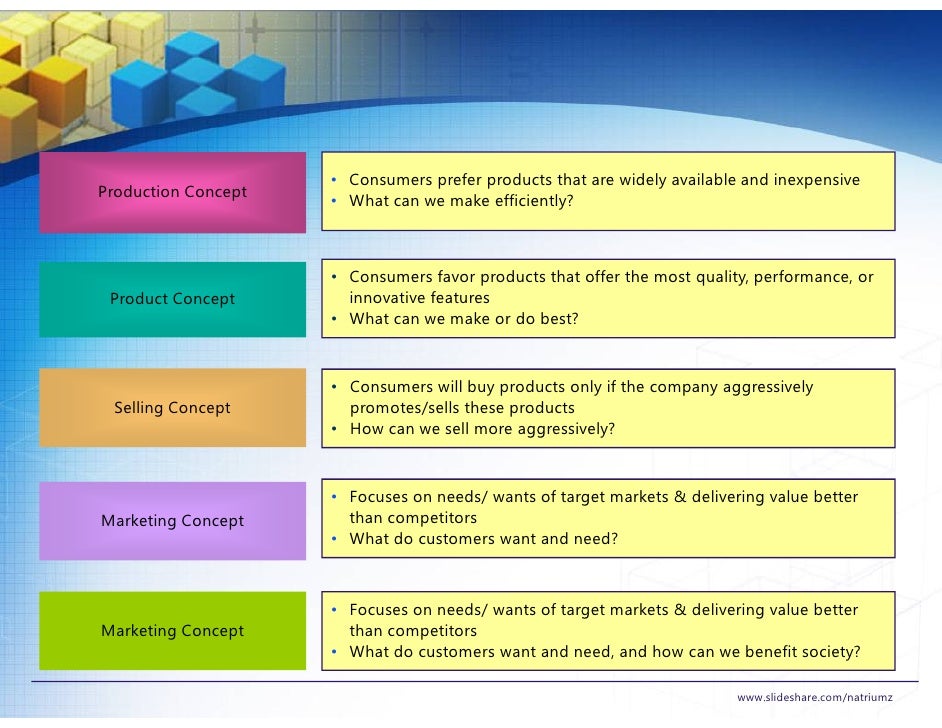 Production Concept

• Consumers prefer products that are widely available and inexpensive
• What can we make efficiently?

Product Concept

• Consumers favor products that offer the most quality, performance, or innovative features
• What can we make or do best?

Selling Concept

• Consumers will buy products only if the company aggressively promotes/sells these products
• How can we sell more aggressively?

Marketing Concept

• Focuses on needs/ wants of target markets & delivering value better than competitors
• What do customers want and need?

Marketing Concept

• Focuses on needs/ wants of target markets & delivering value better than competitors
• What do customers want and need, and how can we benefit society?

www.slideshare.com/natriumz